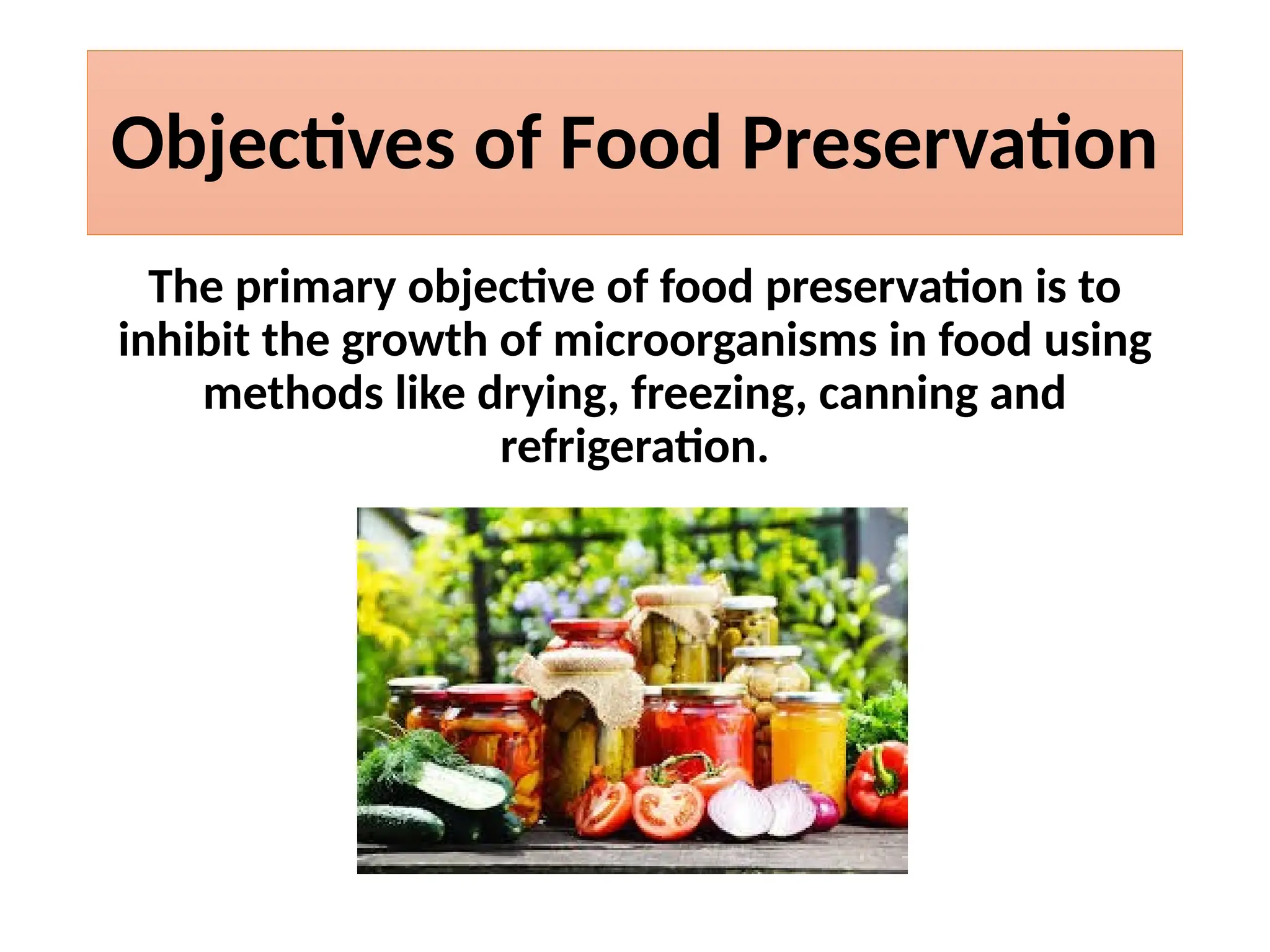 Objectives of Food Preservation

The primary objective of food preservation is to inhibit the growth of microorganisms in food using methods like drying, freezing, canning and refrigeration.